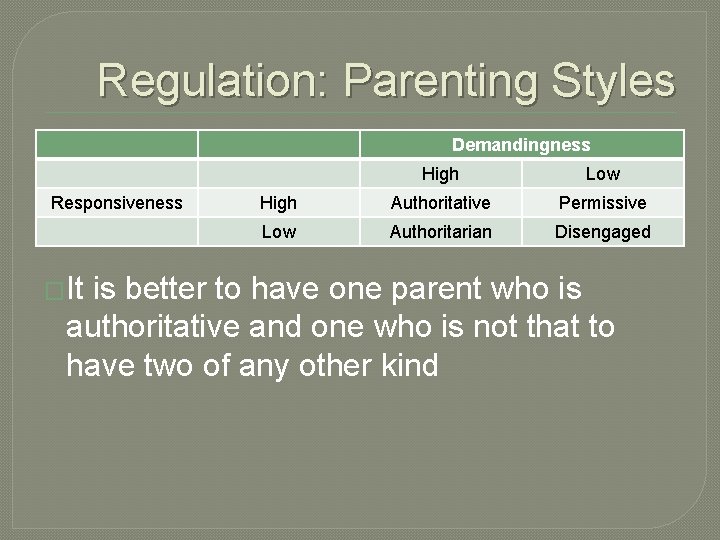 Regulation: Parenting Styles

| | | Demandingness | |
|---|---|---|---|
| | | High | Low |
| Responsiveness | High | Authoritative | Permissive |
| | Low | Authoritarian | Disengaged |

It is better to have one parent who is authoritative and one who is not that to have two of any other kind